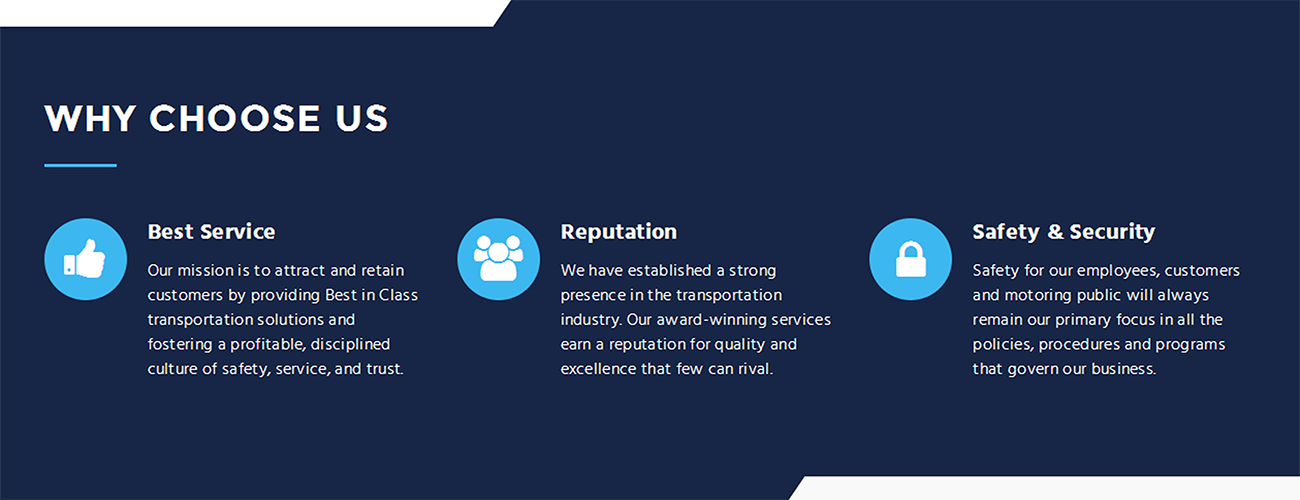 WHY CHOOSE US

Best Service

Our mission is to attract and retain customers by providing Best in Class transportation solutions and fostering a profitable, disciplined culture of safety, service, and trust.

Reputation

We have established a strong presence in the transportation industry. Our award-winning services earn a reputation for quality and excellence that few can rival.

Safety & Security

Safety for our employees, customers and motoring public will always remain our primary focus in all the policies, procedures and programs that govern our business.